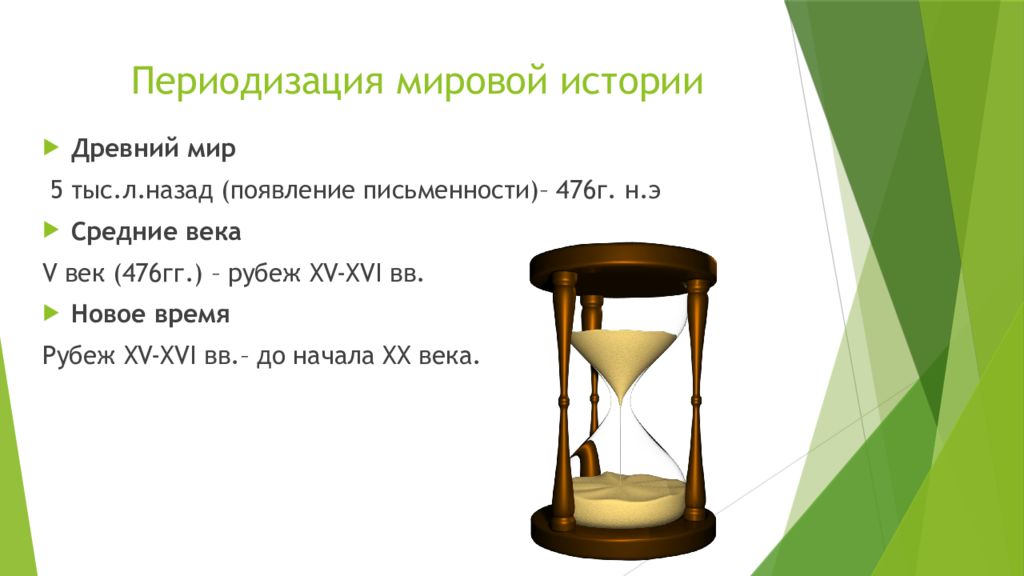 Периодизация мировой истории

Древний мир

5 тыс.л.назад (появление письменности)– 476г. н.э

Средние века

V век (476гг.) – рубеж XV-XVI вв.

Новое время

Рубеж XV-XVI вв.– до начала XX века.